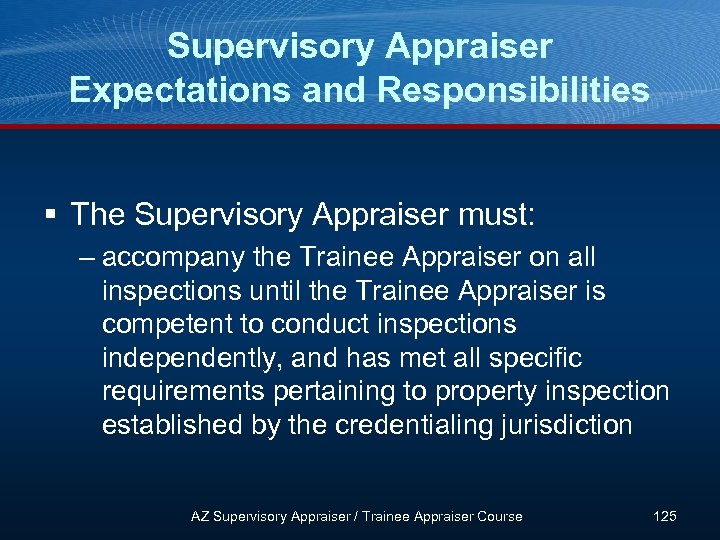 Supervisory Appraiser
Expectations and Responsibilities

▪ The Supervisory Appraiser must:

– accompany the Trainee Appraiser on all inspections until the Trainee Appraiser is competent to conduct inspections independently, and has met all specific requirements pertaining to property inspection established by the credentialing jurisdiction

AZ Supervisory Appraiser / Trainee Appraiser Course

125